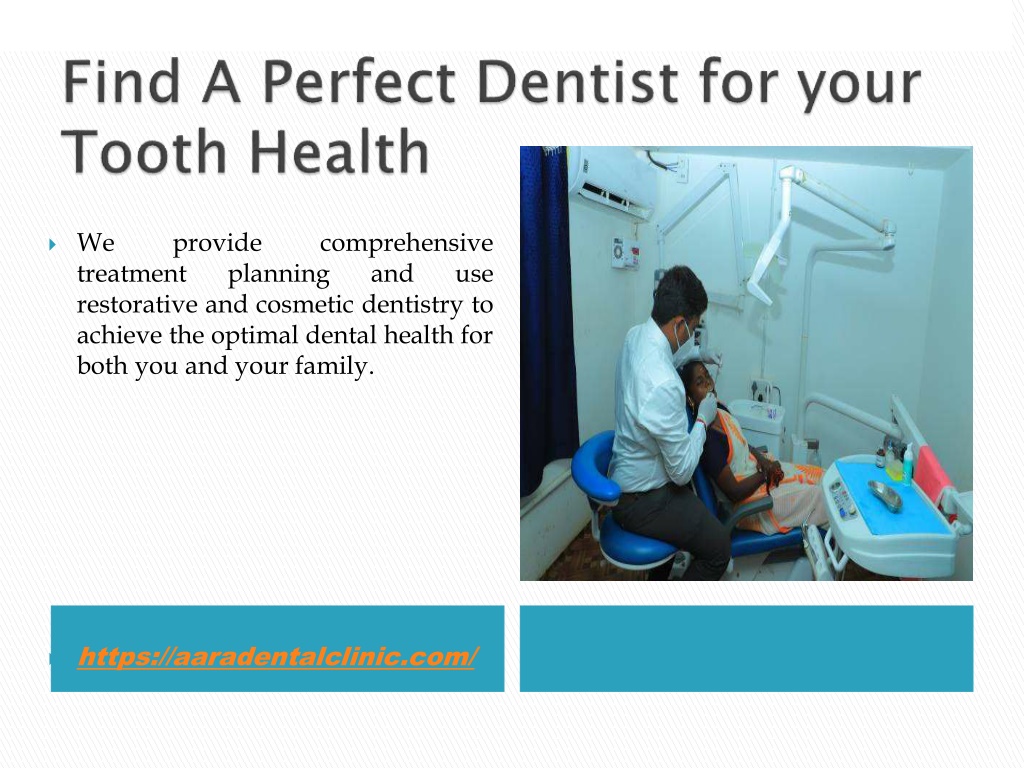 Find A Perfect Dentist for your Tooth Health

We provide comprehensive treatment planning and use restorative and cosmetic dentistry to achieve the optimal dental health for both you and your family.

https://aaradentalclinic.com/